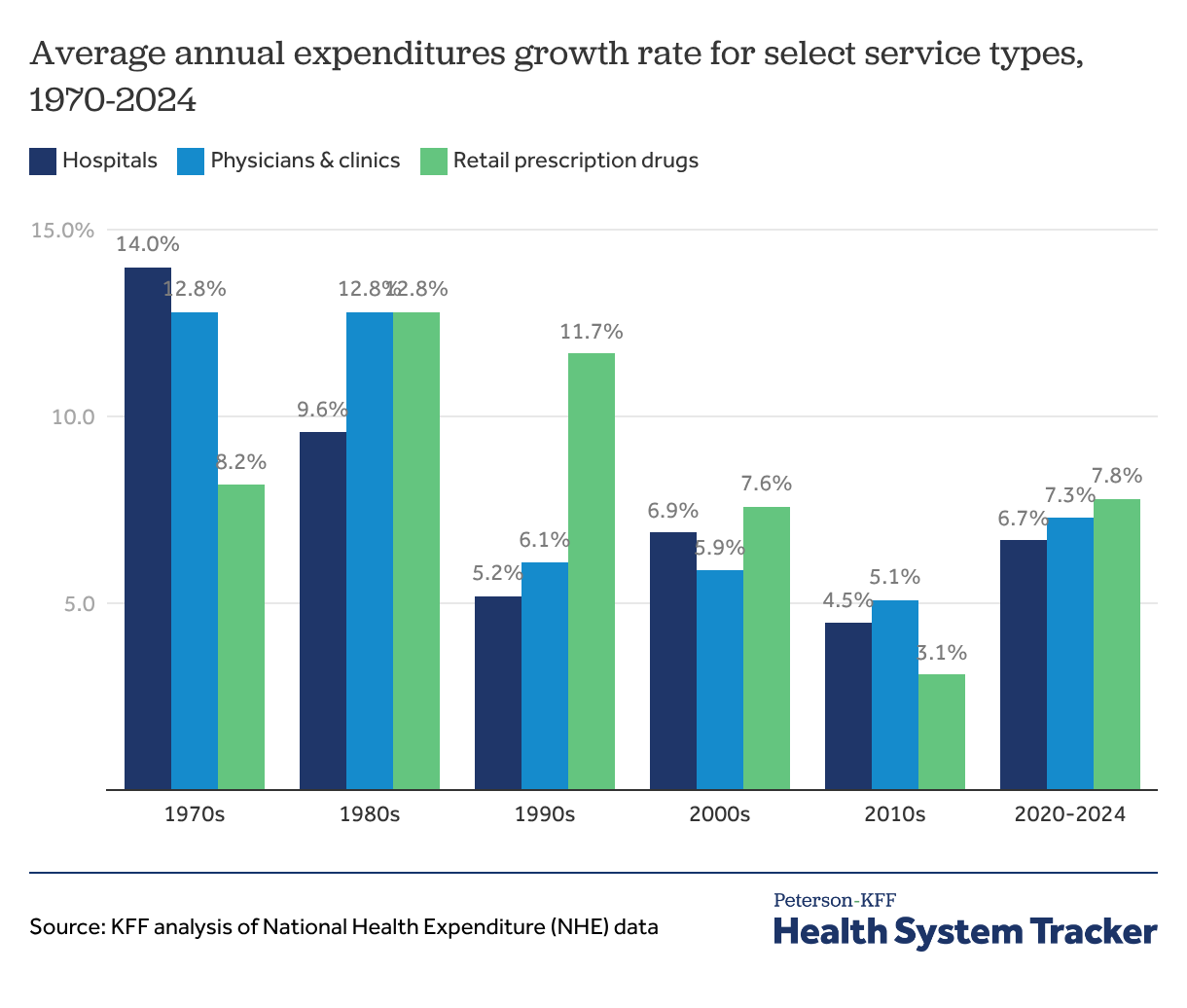 Average annual expenditures growth rate for select service types, 1970-2024

Hospitals Physicians & clinics Retail prescription drugs

15.0%
10.0
5.0

14.0%
12.8%
8.2%
9.6%
12.8%
12.8%
5.2%
6.1%
11.7%
6.9%
5.9%
7.6%
4.5%
5.1%
3.1%
6.7%
7.3%
7.8%

1970s 1980s 1990s 2000s 2010s 2020-2024

Source: KFF analysis of National Health Expenditure (NHE) data

Peterson-KFF
Health System Tracker